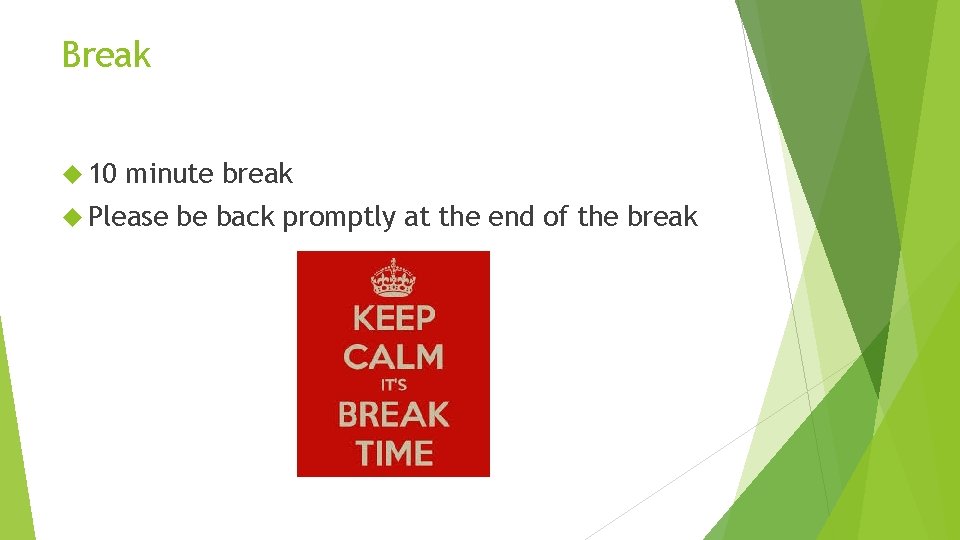 Break

10 minute break

Please be back promptly at the end of the break

KEEP
CALM
IT'S
BREAK
TIME